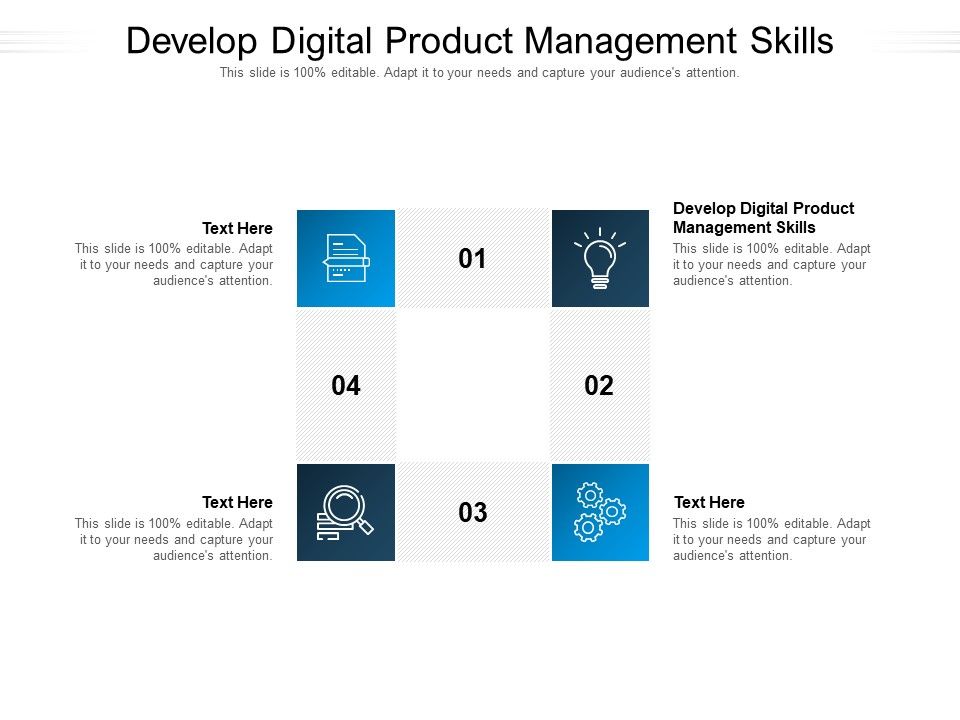 Develop Digital Product Management Skills
This slide is 100% editable. Adapt it to your needs and capture your audience's attention.

Text Here
This slide is 100% editable. Adapt it to your needs and capture your audience's attention.

01

Develop Digital Product Management Skills
This slide is 100% editable. Adapt it to your needs and capture your audience's attention.

04

02

Text Here
This slide is 100% editable. Adapt it to your needs and capture your audience's attention.

03

Text Here
This slide is 100% editable. Adapt it to your needs and capture your audience's attention.